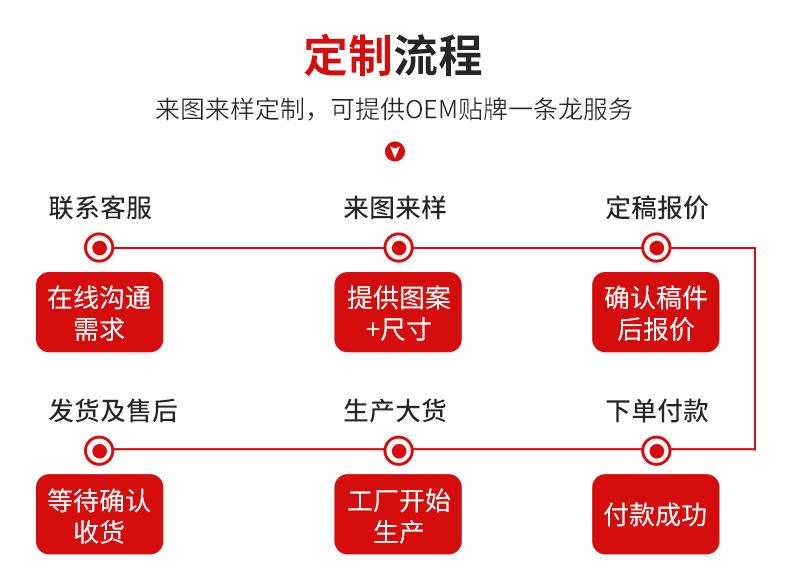 定制流程

来图来样定制，可提供OEM贴牌一条龙服务

联系客服

在线沟通需求

来图来样

提供图案+尺寸

定稿报价

确认稿件后报价

发货及售后

等待确认收货

生产大货

工厂开始生产

下单付款

付款成功